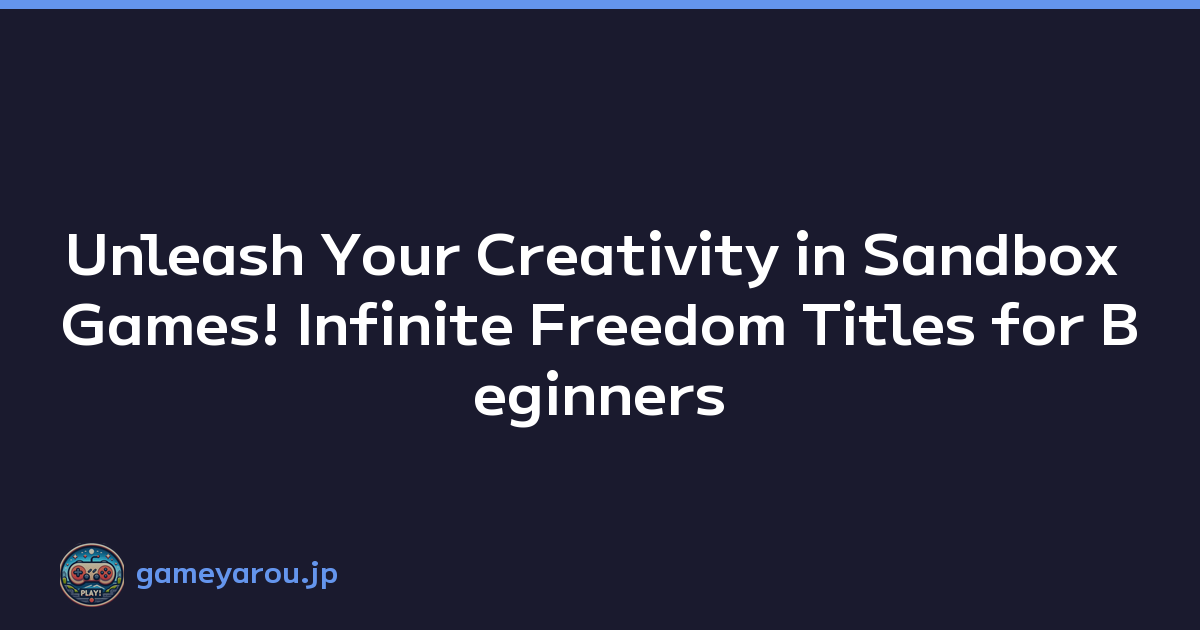 Unleash Your Creativity in Sandbox Games! Infinite Freedom Titles for Beginners

PLAY!

gameyarou.jp